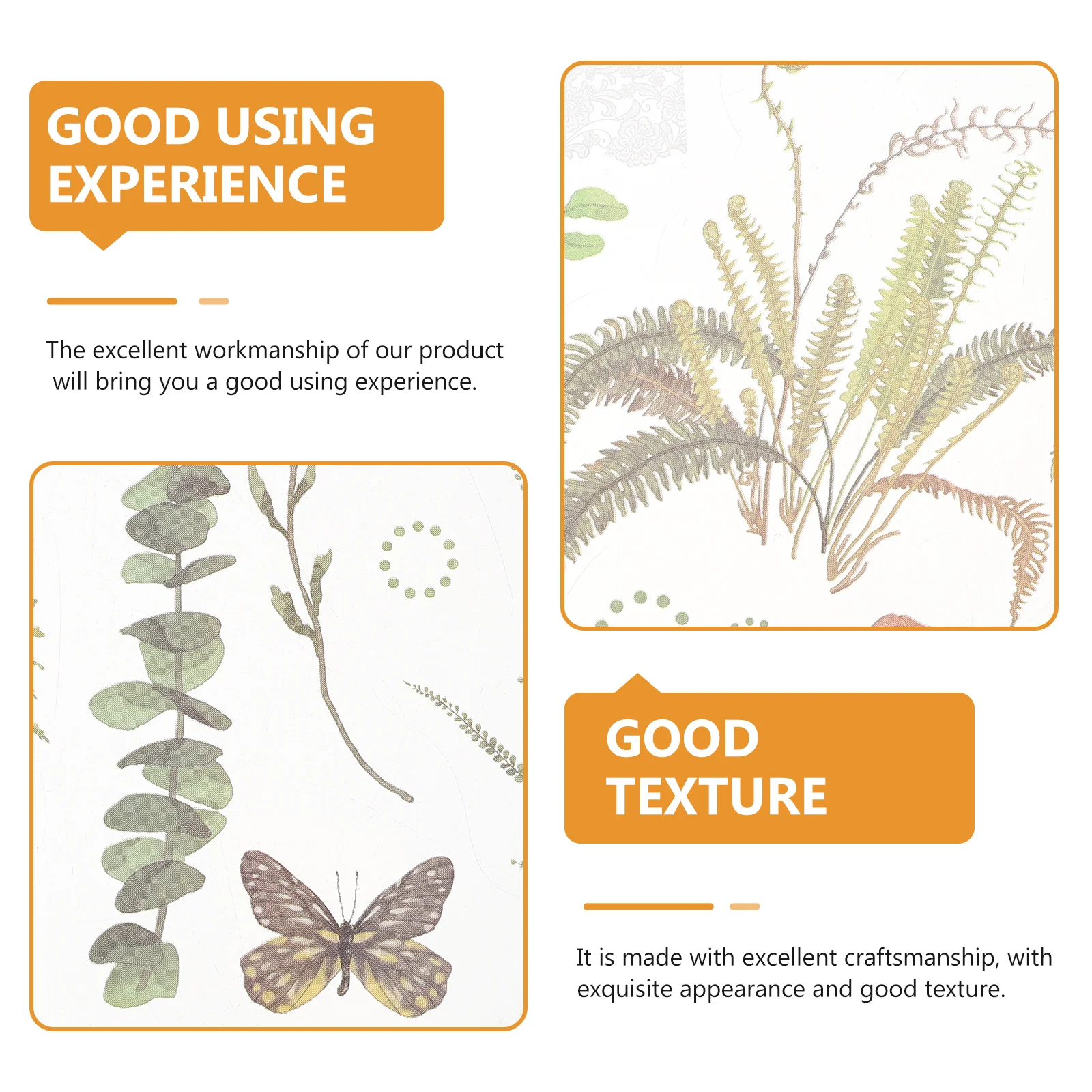 GOOD USING EXPERIENCE

The excellent workmanship of our product will bring you a good using experience.

GOOD TEXTURE

It is made with excellent craftsmanship, with exquisite appearance and good texture.